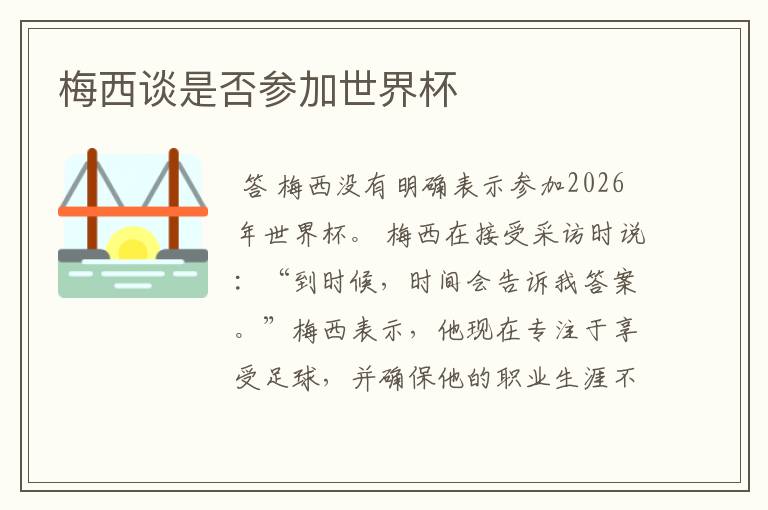 梅西谈是否参加世界杯

答 梅西没有明确表示参加2026年世界杯。 梅西在接受采访时说：“到时候，时间会告诉我答案。”梅西表示，他现在专注于享受足球，并确保他的职业生涯不